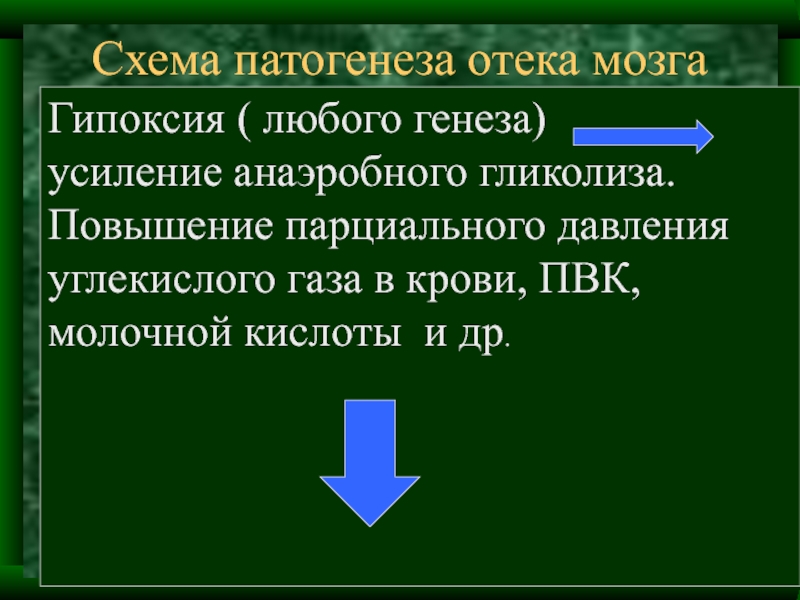 Схема патогенеза отека мозга

Гипоксия ( любого генеза) усиление анаэробного гликолиза. Повышение парциального давления углекислого газа в крови, ПВК, молочной кислоты и др.